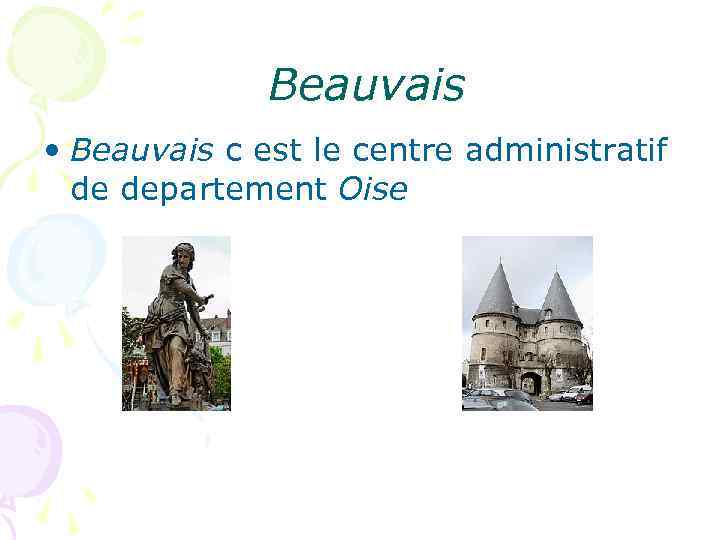 Beauvais

• Beauvais c est le centre administratif de departement Oise